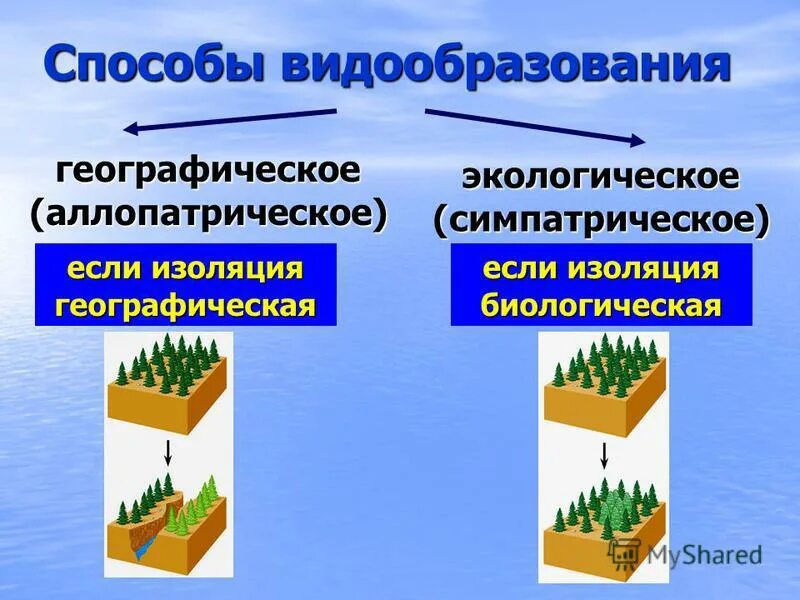 Способы видообразования

географическое (аллопатрическое)

если изоляция географическая

экологическое (симпатрическое)

если изоляция биологическая

MyShared